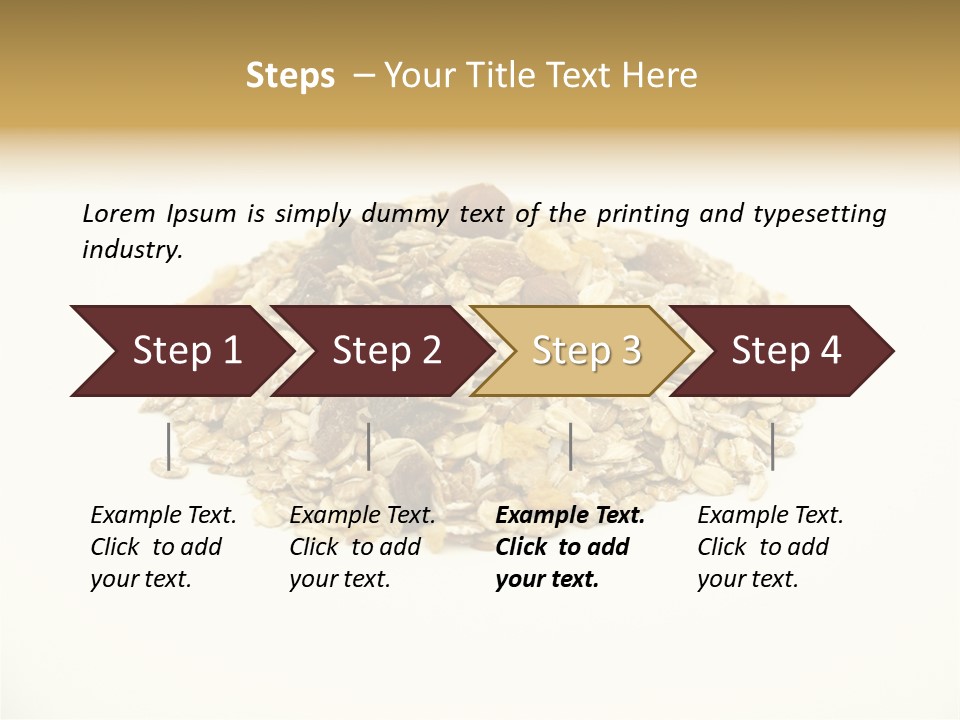 Steps – Your Title Text Here

Lorem Ipsum is simply dummy text of the printing and typesetting industry.

Step 1

Step 2

Step 3

Step 4

Example Text. Click to add your text.

Example Text. Click to add your text.

Example Text. Click to add your text.

Example Text. Click to add your text.